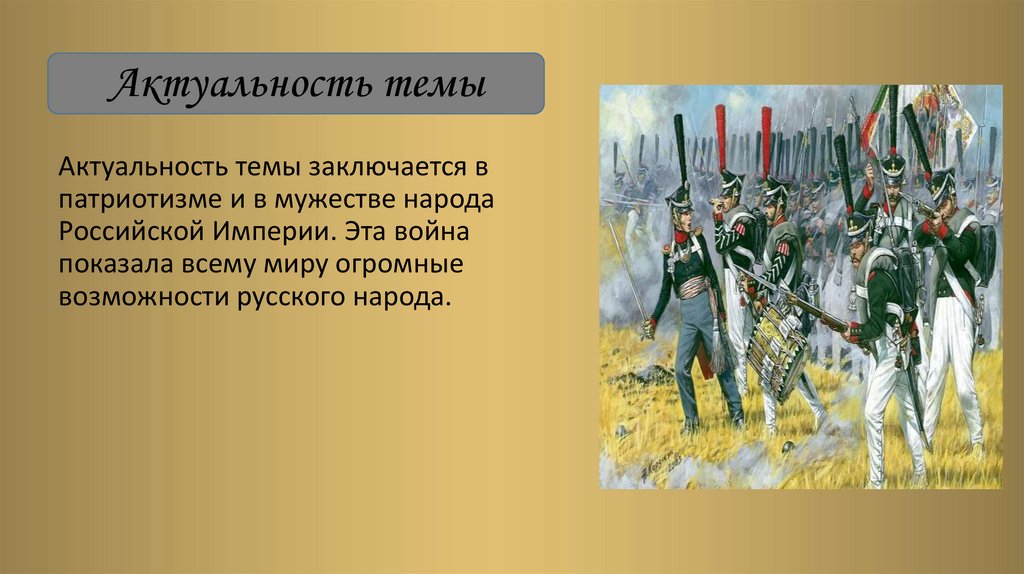 Актуальность темы

Актуальность темы заключается в патриотизме и в мужестве народа Российской Империи. Эта война показала всему миру огромные возможности русского народа.